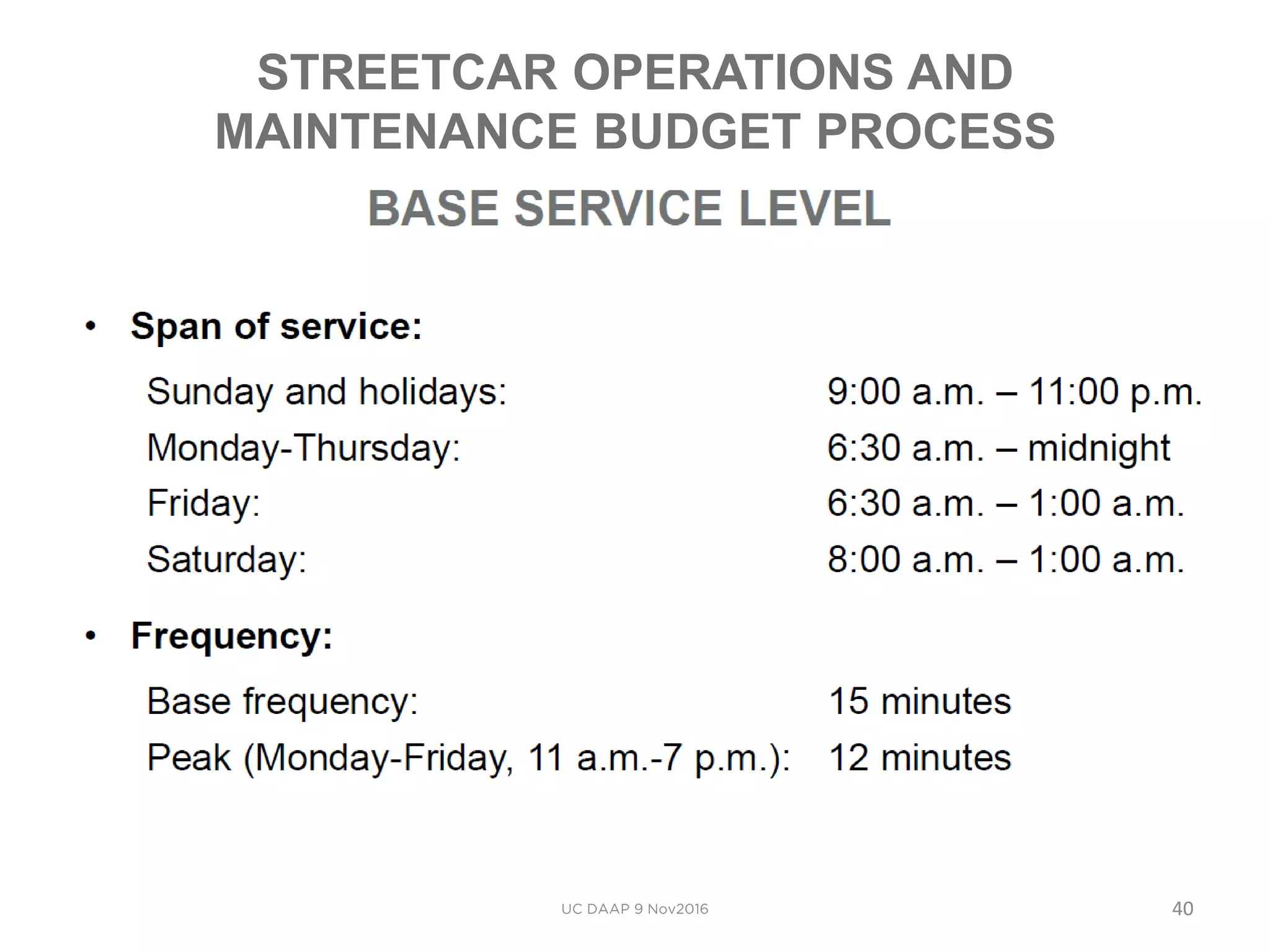 STREETCAR OPERATIONS AND MAINTENANCE BUDGET PROCESS

BASE SERVICE LEVEL

• Span of service:

Sunday and holidays: 9:00 a.m. – 11:00 p.m.
Monday-Thursday: 6:30 a.m. – midnight
Friday: 6:30 a.m. – 1:00 a.m.
Saturday: 8:00 a.m. – 1:00 a.m.

• Frequency:

Base frequency: 15 minutes
Peak (Monday-Friday, 11 a.m.-7 p.m.): 12 minutes

UC DAAP 9 Nov2016

40